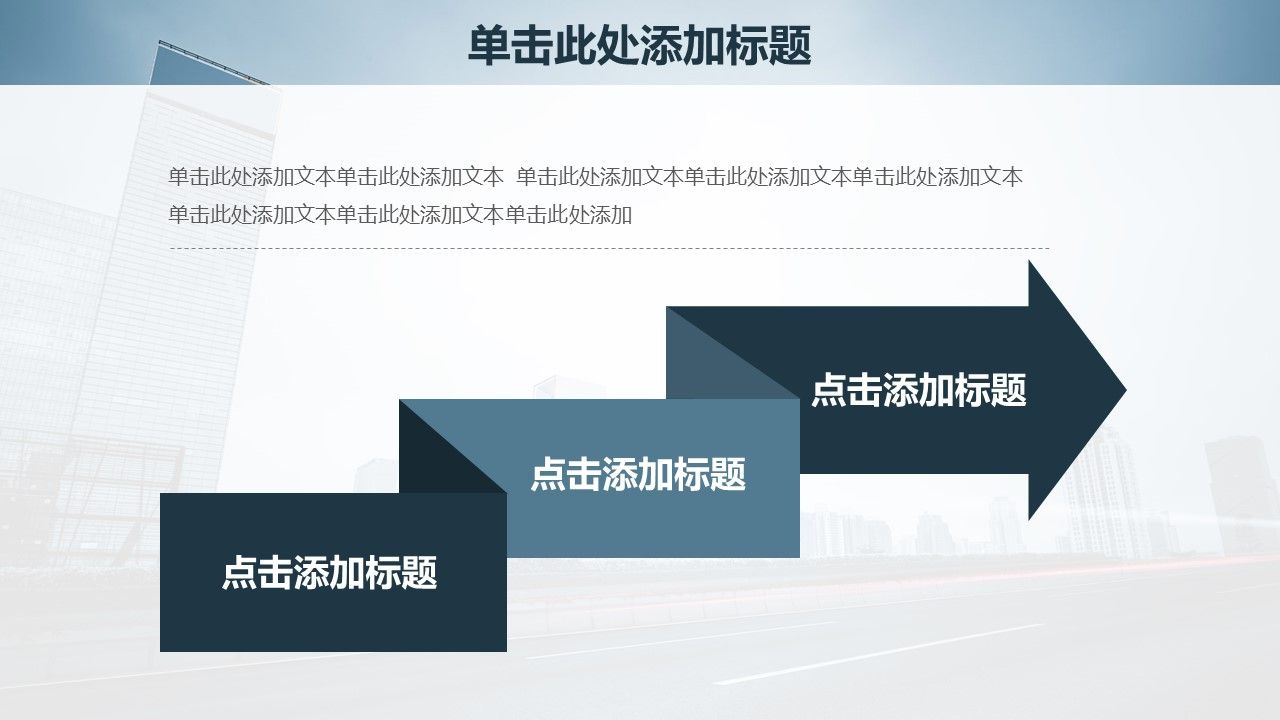 单击此处添加标题

单击此处添加文本单击此处添加文本 单击此处添加文本单击此处添加文本单击此处添加文本单击此处添加文本单击此处添加文本单击此处添加

点击添加标题

点击添加标题

点击添加标题